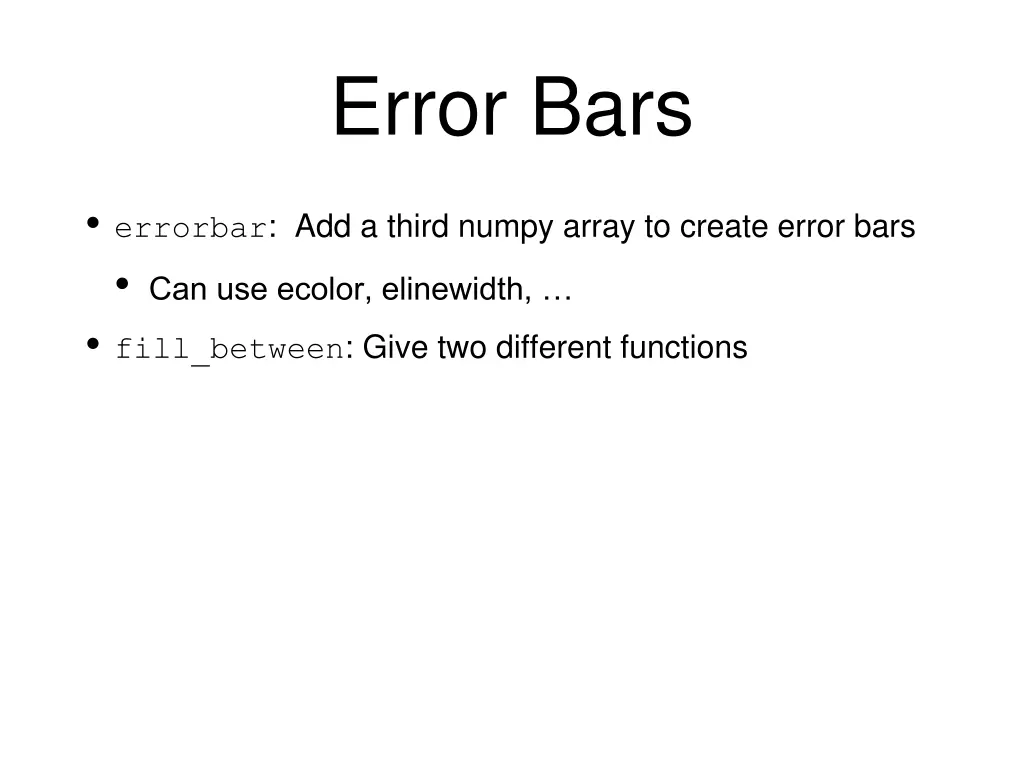 Error Bars

• errorbar: Add a third numpy array to create error bars
  • Can use ecolor, elinewidth, …
• fill_between: Give two different functions